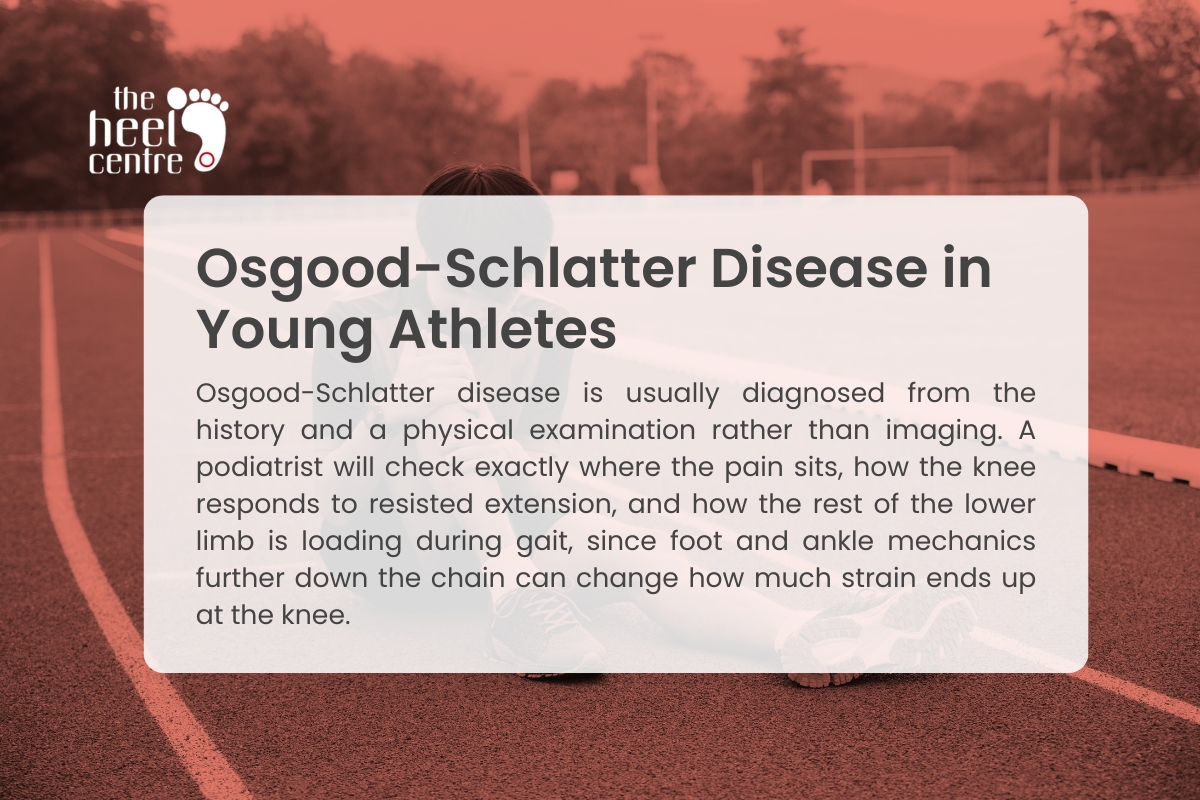 the heel centre

Osgood-Schlatter Disease in Young Athletes

Osgood-Schlatter disease is usually diagnosed from the history and a physical examination rather than imaging. A podiatrist will check exactly where the pain sits, how the knee responds to resisted extension, and how the rest of the lower limb is loading during gait, since foot and ankle mechanics further down the chain can change how much strain ends up at the knee.